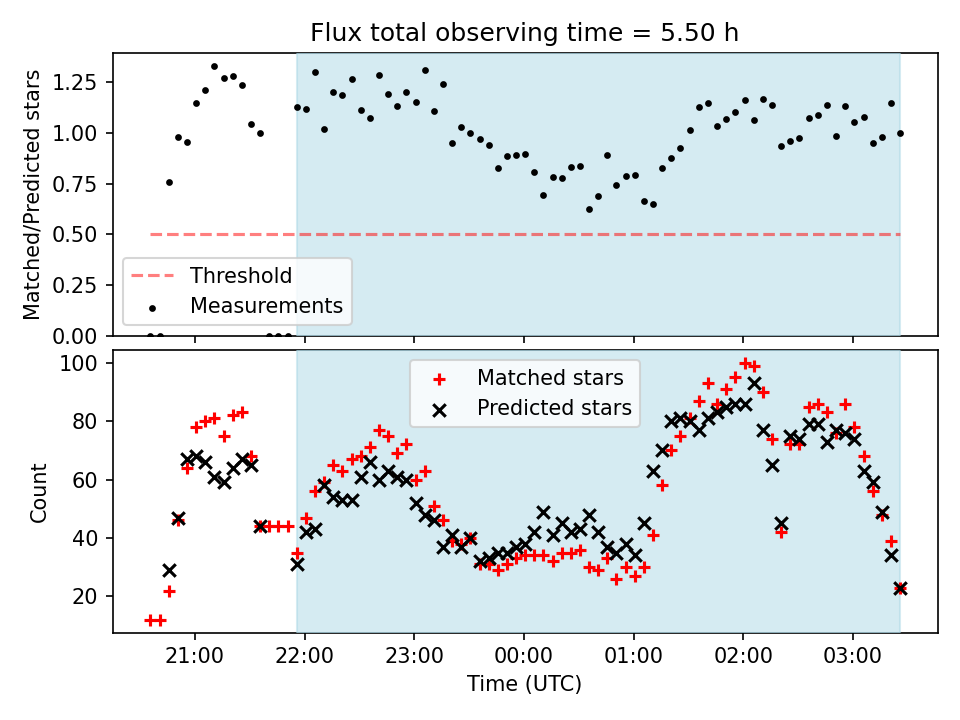 Flux total observing time = 5.50 h

Matched/Predicted stars

1.25
1.00
0.75
0.50
0.25
0.00

Threshold
Measurements

Count

100
80
60
40
20

Matched stars
Predicted stars

21:00
22:00
23:00
00:00
01:00
02:00
03:00

Time (UTC)